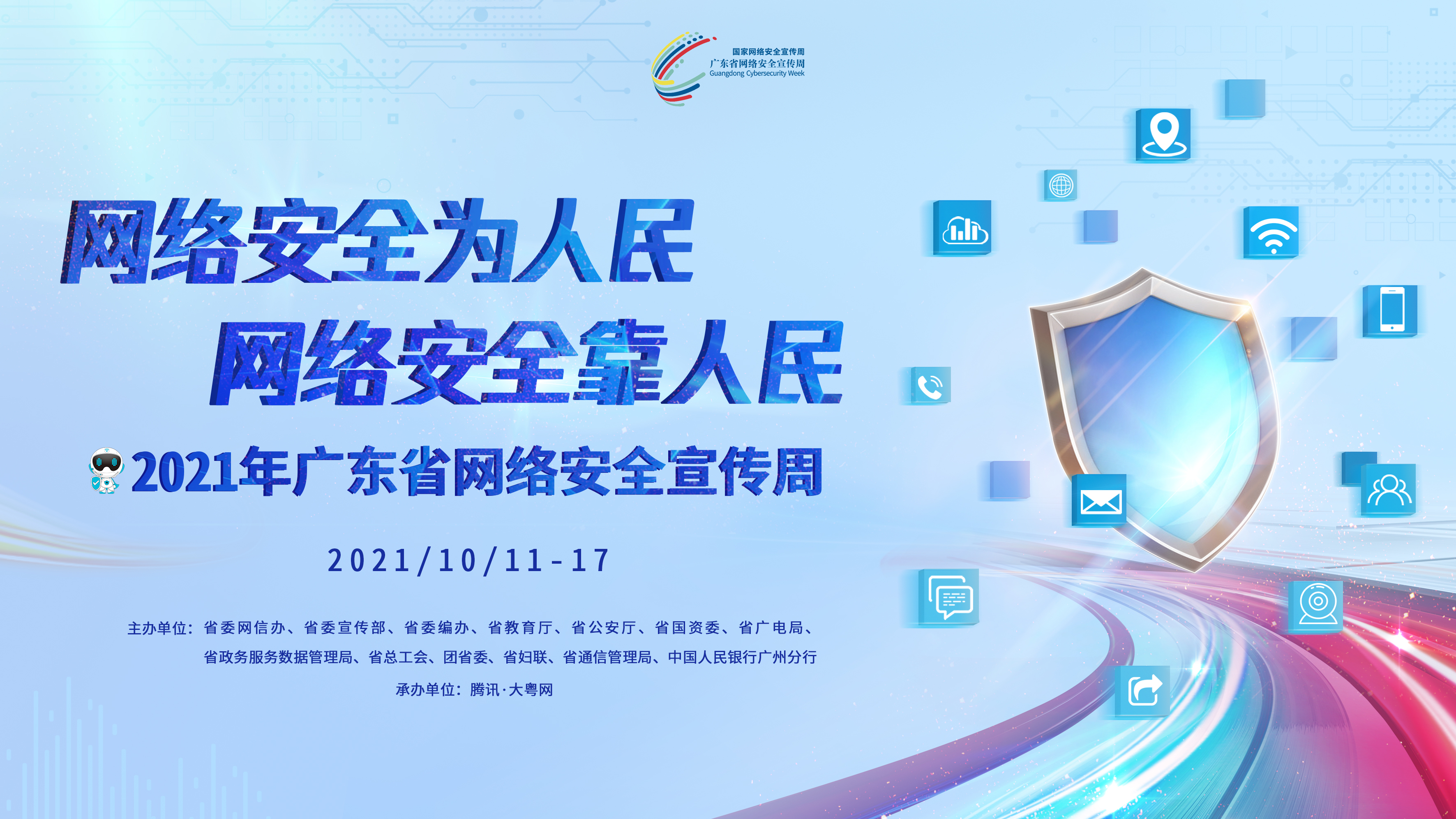 国家网络安全宣传周
广东省网络安全宣传周
Guangdong Cybersecurity Week

网络安全为人民
网络安全靠人民

2021年广东省网络安全宣传周

2021/10/11-17

主办单位：省委网信办、省委宣传部、省委编办、省教育厅、省公安厅、省国资委、省广电局、省政务服务数据管理局、省总工会、团省委、省妇联、省通信管理局、中国人民银行广州分行

承办单位：腾讯·大粤网